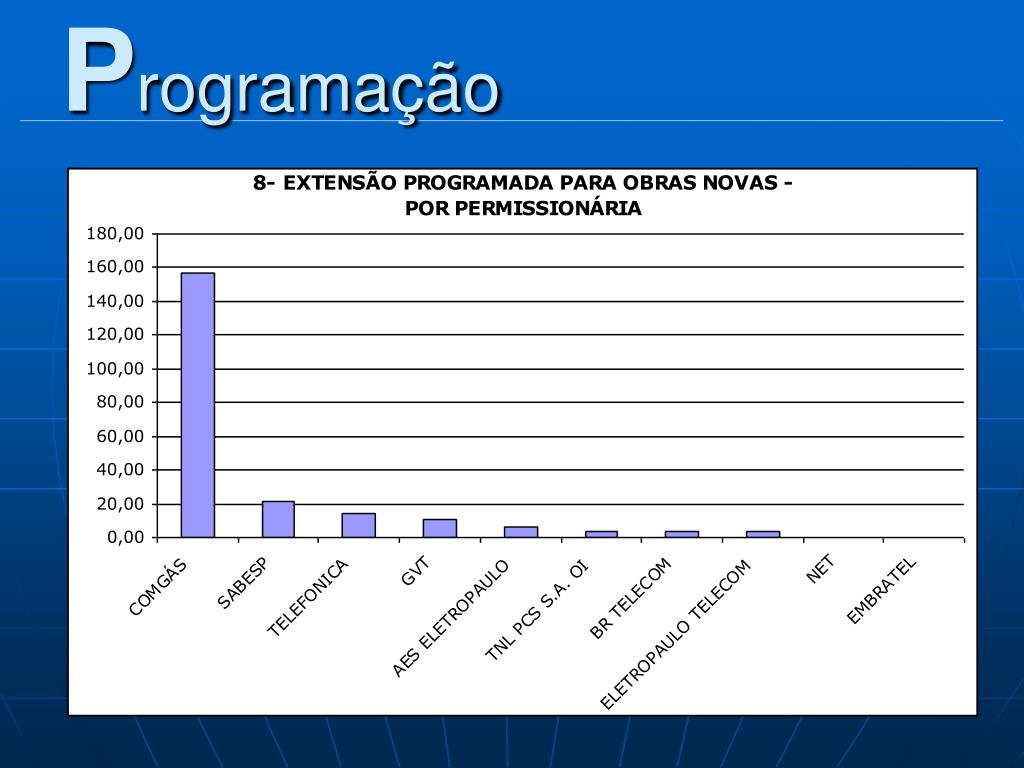 Programação

8- EXTENSÃO PROGRAMADA PARA OBRAS NOVAS - POR PERMISSIONÁRIA

180,00
160,00
140,00
120,00
100,00
80,00
60,00
40,00
20,00
0,00

COMGÁS
SABESP
TELEFONICA
GVT
AES ELETROPAULO
TNL PCS S.A. OI
BR TELECOM
ELETROPAULO TELECOM
NET
EMBRATEL